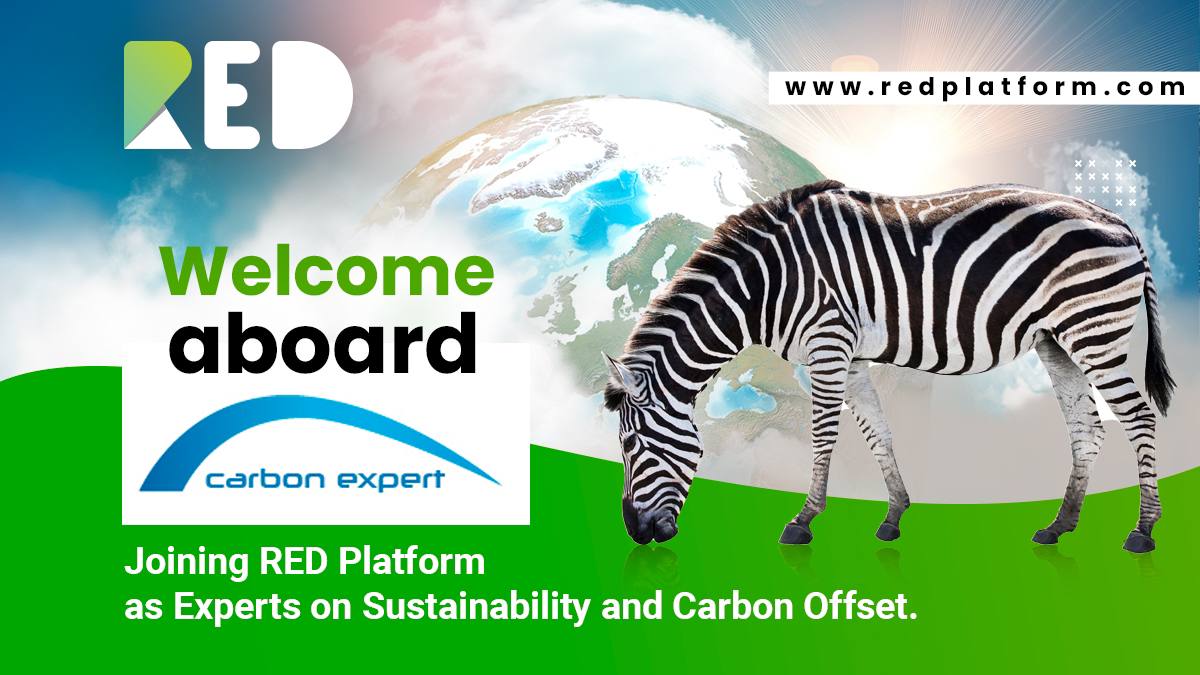 RED

www.redplatform.com

Welcome aboard

carbon expert

Joining RED Platform as Experts on Sustainability and Carbon Offset.